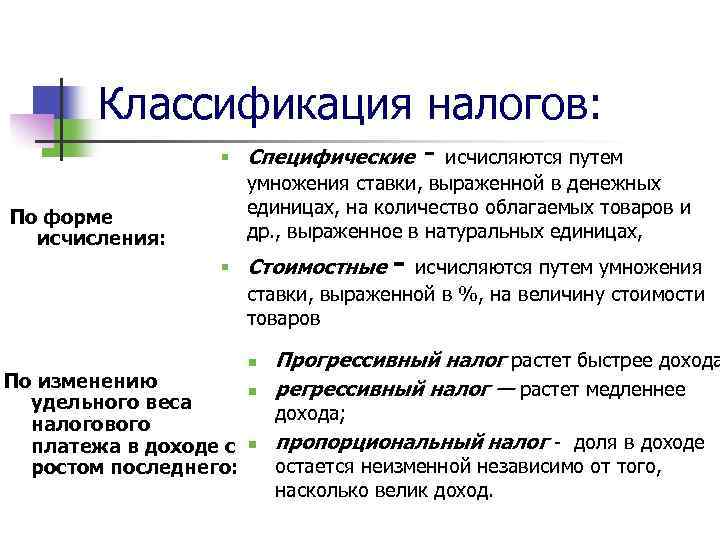 Классификация налогов:

По форме исчисления:

Специфические - исчисляются путем умножения ставки, выраженной в денежных единицах, на количество облагаемых товаров и др., выраженное в натуральных единицах,

Стоимостные - исчисляются путем умножения ставки, выраженной в %, на величину стоимости товаров

По изменению удельного веса налогового платежа в доходе с ростом последнего:

Прогрессивный налог растет быстрее дохода

регрессивный налог — растет медленнее дохода;

пропорциональный налог - доля в доходе остается неизменной независимо от того, насколько велик доход.